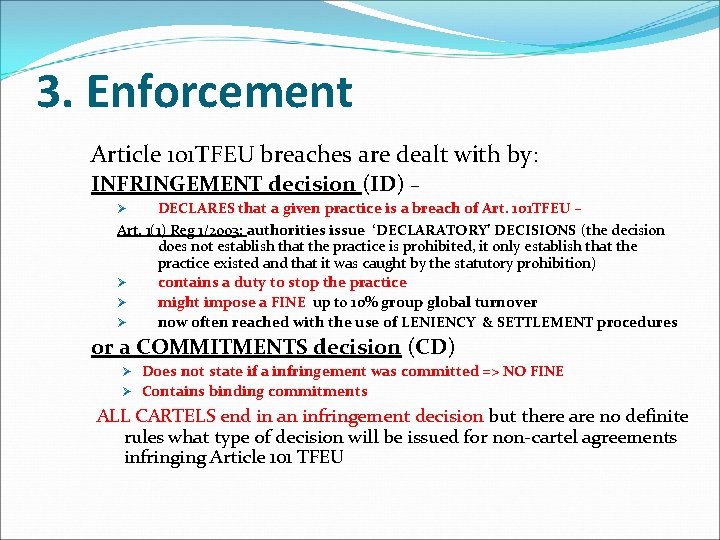 3. Enforcement

Article 101TFEU breaches are dealt with by:
INFRINGEMENT decision (ID) –

➢ DECLARES that a given practice is a breach of Art. 101TFEU –

Art. 1(1) Reg 1/2003: authorities issue 'DECLARATORY' DECISIONS (the decision does not establish that the practice is prohibited, it only establish that the practice existed and that it was caught by the statutory prohibition)

➢ contains a duty to stop the practice
➢ might impose a FINE up to 10% group global turnover
➢ now often reached with the use of LENIENCY & SETTLEMENT procedures

or a COMMITMENTS decision (CD)

➢ Does not state if a infringement was committed => NO FINE
➢ Contains binding commitments

ALL CARTELS end in an infringement decision but there are no definite rules what type of decision will be issued for non-cartel agreements infringing Article 101 TFEU